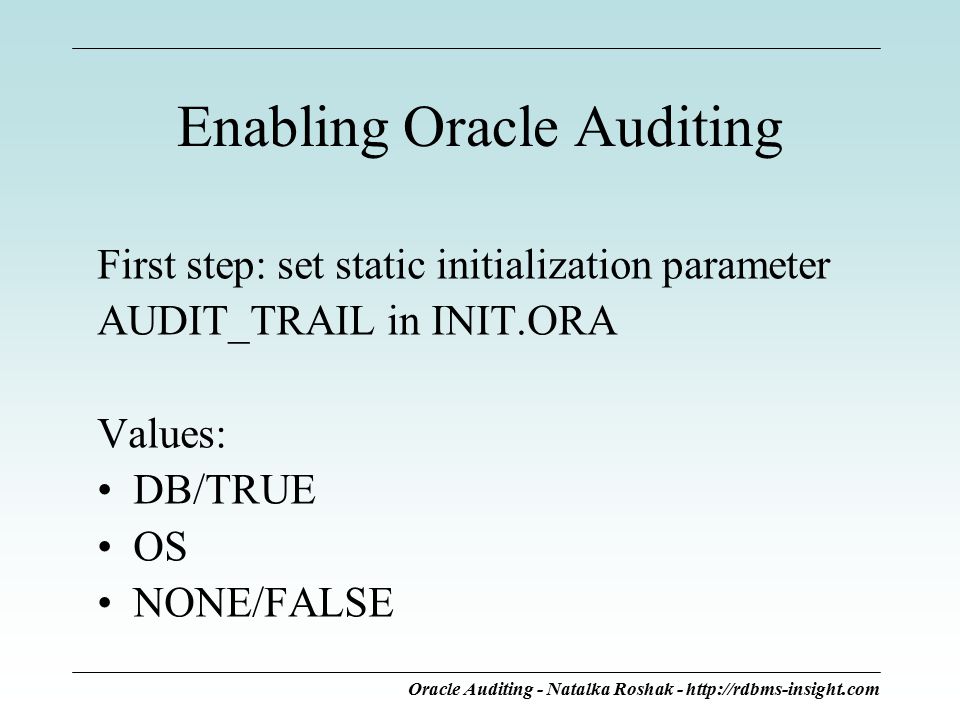 Enabling Oracle Auditing

First step: set static initialization parameter AUDIT_TRAIL in INIT.ORA

Values:
• DB/TRUE
• OS
• NONE/FALSE

Oracle Auditing - Natalka Roshak - http://rdbms-insight.com